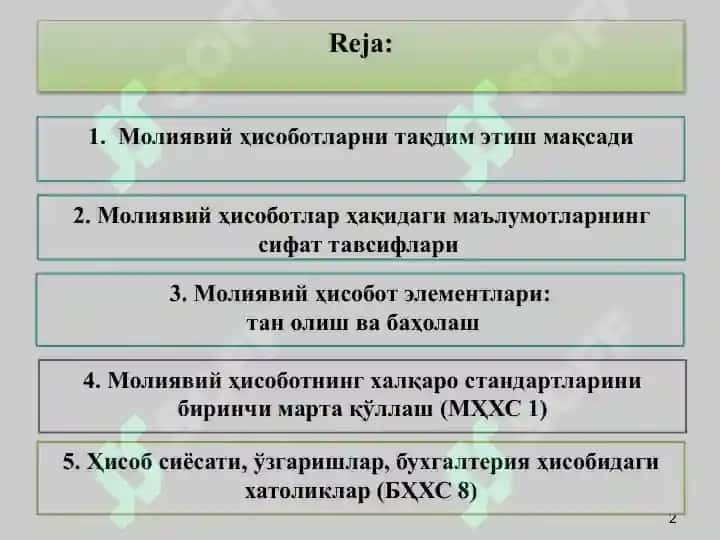 Reja:

1. Молиявий ҳисоботларни тақдим этиш мақсади

2. Молиявий ҳисоботлар ҳақидаги маълумотларнинг сифат тавсифлари

3. Молиявий ҳисобот элементлари: тан олиш ва баҳолаш

4. Молиявий ҳисоботнинг халқаро стандартларини биринчи марта қўллаш (МҲХС 1)

5. Ҳисоб сиёсати, ўзгаришлар, бухгалтерия ҳисобидаги хатоликлар (БҲХС 8)

2